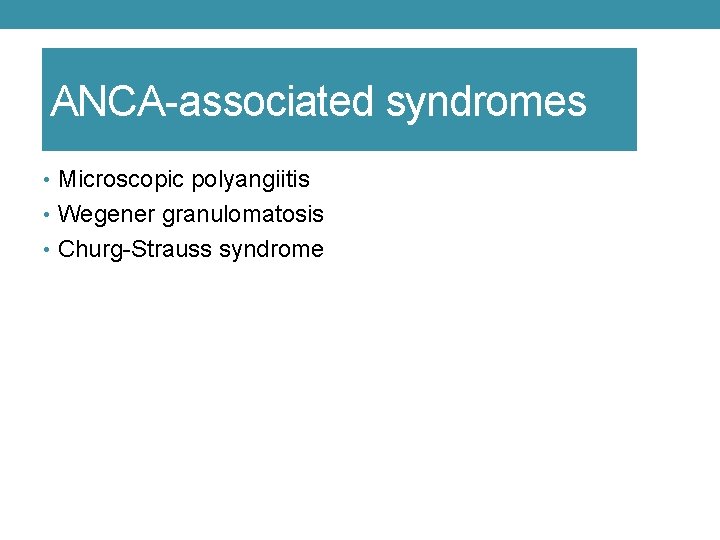 ANCA-associated syndromes

• Microscopic polyangiitis
• Wegener granulomatosis
• Churg-Strauss syndrome